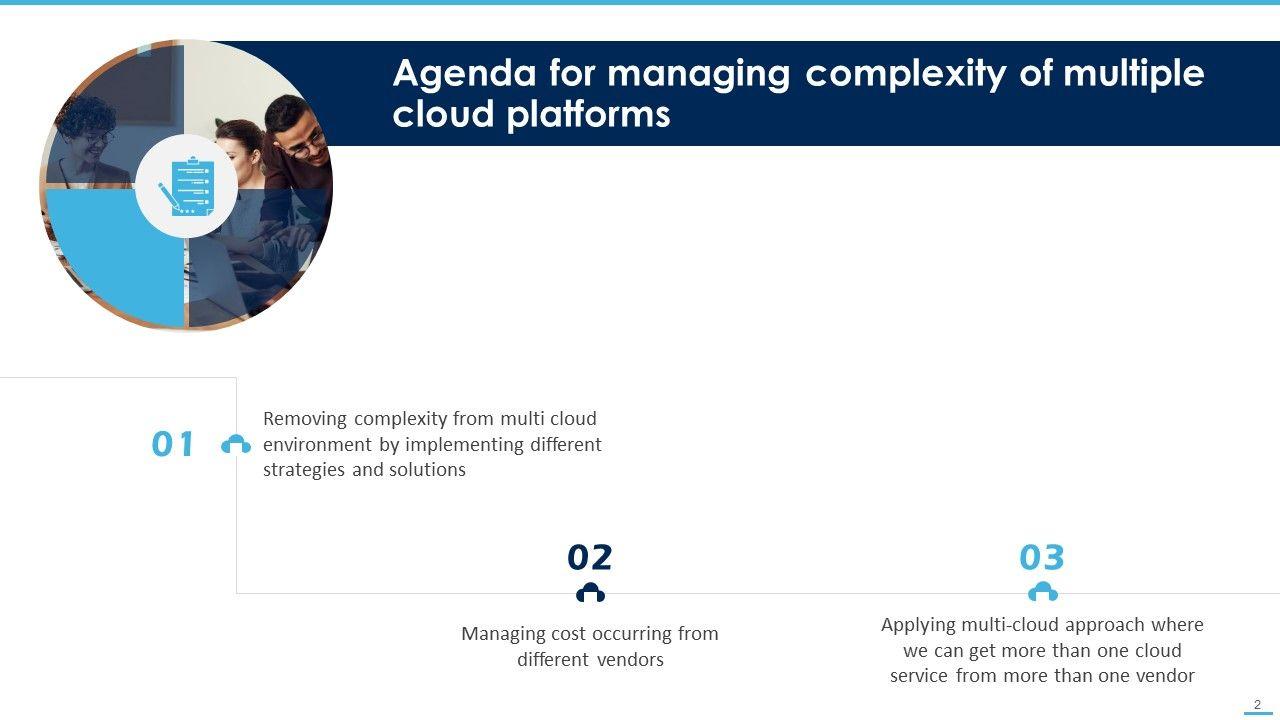 Agenda for managing complexity of multiple cloud platforms

01

Removing complexity from multi cloud environment by implementing different strategies and solutions

02

Managing cost occurring from different vendors

03

Applying multi-cloud approach where we can get more than one cloud service from more than one vendor

2